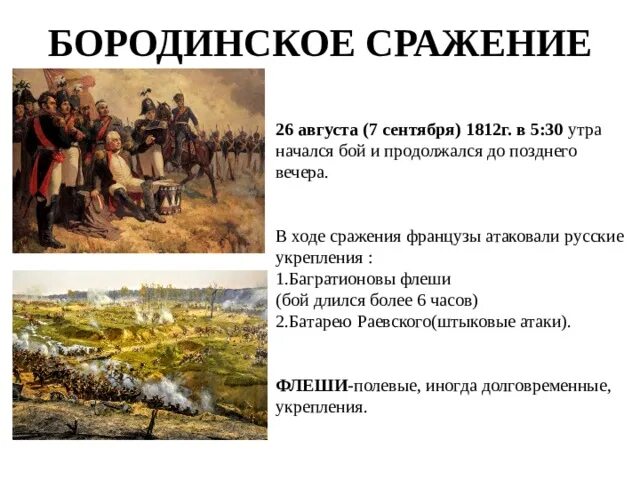 БОРОДИНСКОЕ СРАЖЕНИЕ

26 августа (7 сентября) 1812г. в 5:30 утра начался бой и продолжался до позднего вечера.

В ходе сражения французы атаковали русские укрепления :
1.Багратионовы флеши
(бой длился более 6 часов)
2.Батарею Раевского(штыковые атаки).

ФЛЕШИ-полевые, иногда долговременные, укрепления.